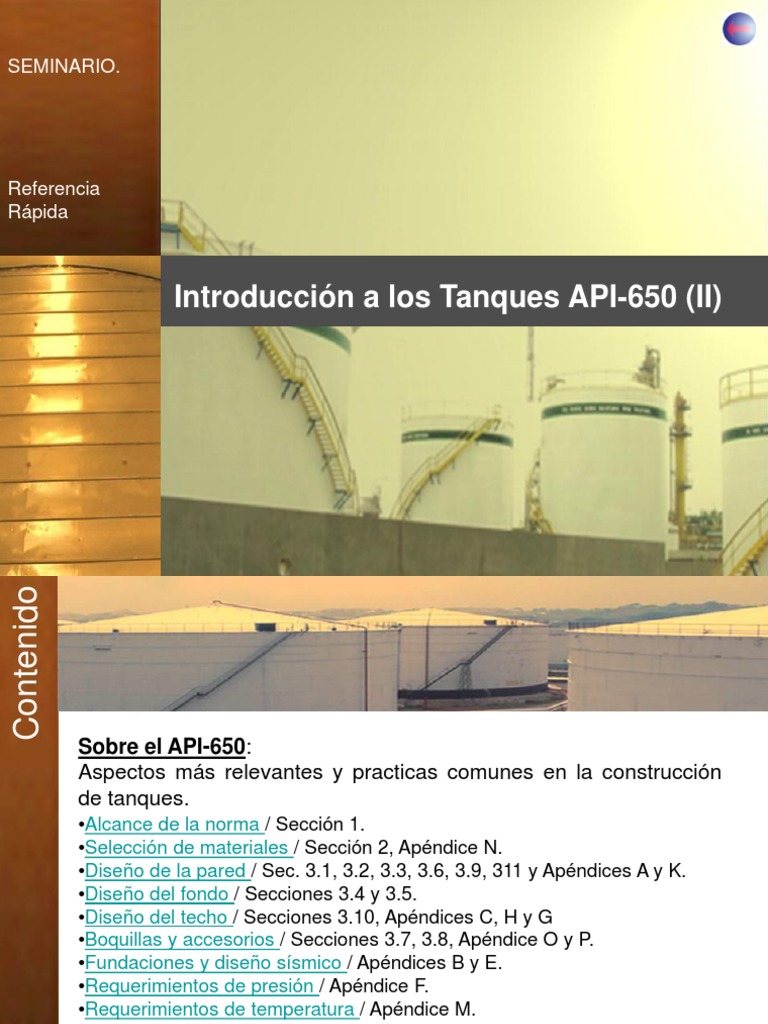 SEMINARIO.

Referencia Rápida

Introducción a los Tanques API-650 (II)

Contenido

Sobre el API-650:
Aspectos más relevantes y practicas comunes en la construcción de tanques.
•Alcance de la norma / Sección 1.
•Selección de materiales / Sección 2, Apéndice N.
•Diseño de la pared / Sec. 3.1, 3.2, 3.3, 3.6, 3.9, 311 y Apéndices A y K.
•Diseño del fondo / Secciones 3.4 y 3.5.
•Diseño del techo / Secciones 3.10, Apéndices C, H y G
•Boquillas y accesorios / Secciones 3.7, 3.8, Apéndice O y P.
•Fundaciones y diseño sísmico / Apéndices B y E.
•Requerimientos de presión / Apéndice F.
•Requerimientos de temperatura / Apéndice M.